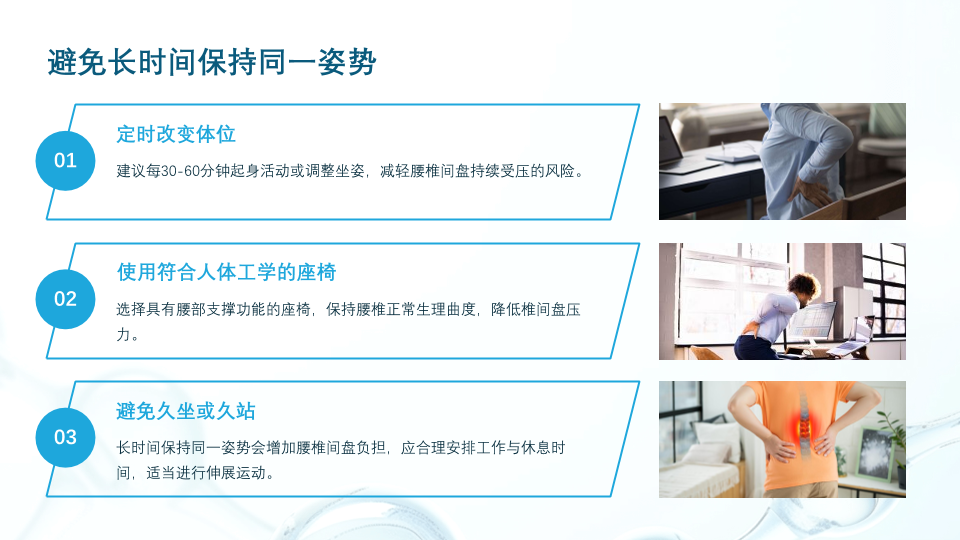 避免长时间保持同一姿势

01

定时改变体位

建议每30-60分钟起身活动或调整坐姿，减轻腰椎间盘持续受压的风险。

02

使用符合人体工学的座椅

选择具有腰部支撑功能的座椅，保持腰椎正常生理曲度，降低椎间盘压力。

03

避免久坐或久站

长时间保持同一姿势会增加腰椎间盘负担，应合理安排工作与休息时间，适当进行伸展运动。